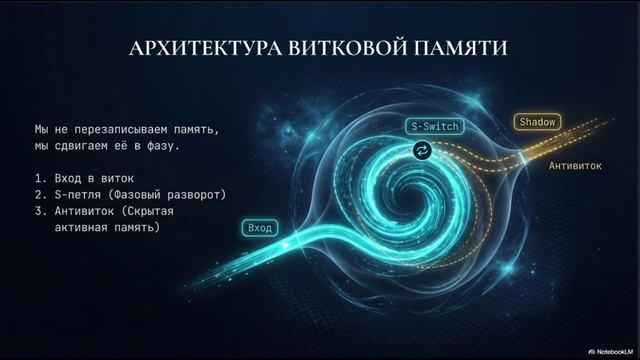 АРХИТЕКТУРА ВИТКОВОЙ ПАМЯТИ

Мы не перезаписываем память, мы сдвигаем её в фазу.

1. Вход в виток
2. S-петля (Фазовый разворот)
3. Антивиток (Скрытая активная память)

S-Switch

Shadow

Антивиток

Вход

NotebookLM